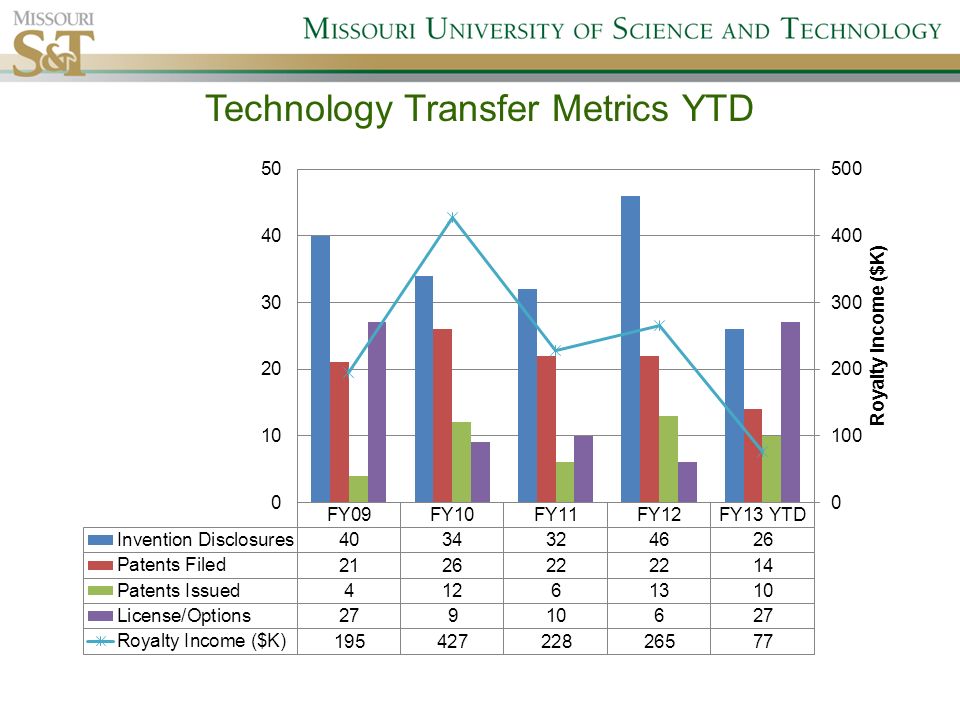 MISSOURI S&T

MISSOURI UNIVERSITY OF SCIENCE AND TECHNOLOGY

Technology Transfer Metrics YTD

50
40
30
20
10
0

500
400
300
200
100
0

Royalty Income ($K)

| | FY09 | FY10 | FY11 | FY12 | FY13 YTD |
|---|---|---|---|---|---|
| Invention Disclosures | 40 | 34 | 32 | 46 | 26 |
| Patents Filed | 21 | 26 | 22 | 22 | 14 |
| Patents Issued | 4 | 12 | 6 | 13 | 10 |
| License/Options | 27 | 9 | 10 | 6 | 27 |
| Royalty Income ($K) | 195 | 427 | 228 | 265 | 77 |